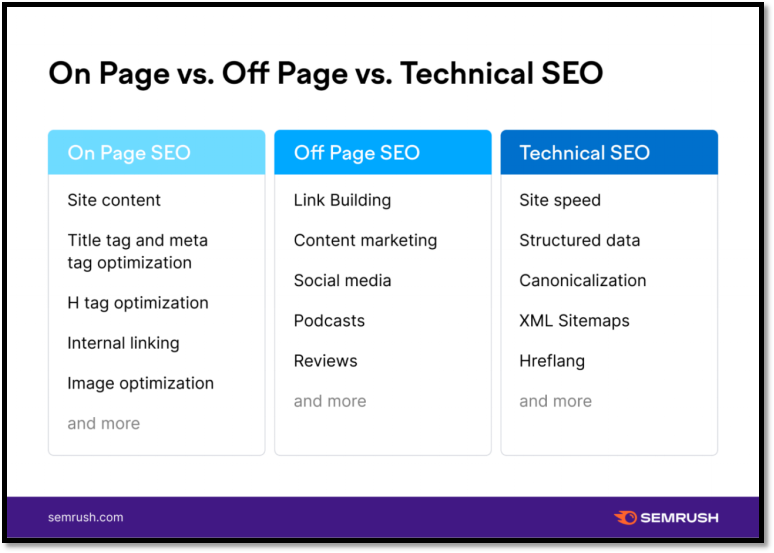 On Page vs. Off Page vs. Technical SEO

On Page SEO

Site content

Title tag and meta tag optimization

H tag optimization

Internal linking

Image optimization

and more

Off Page SEO

Link Building

Content marketing

Social media

Podcasts

Reviews

and more

Technical SEO

Site speed

Structured data

Canonicalization

XML Sitemaps

Hreflang

and more

semrush.com

SEMRUSH